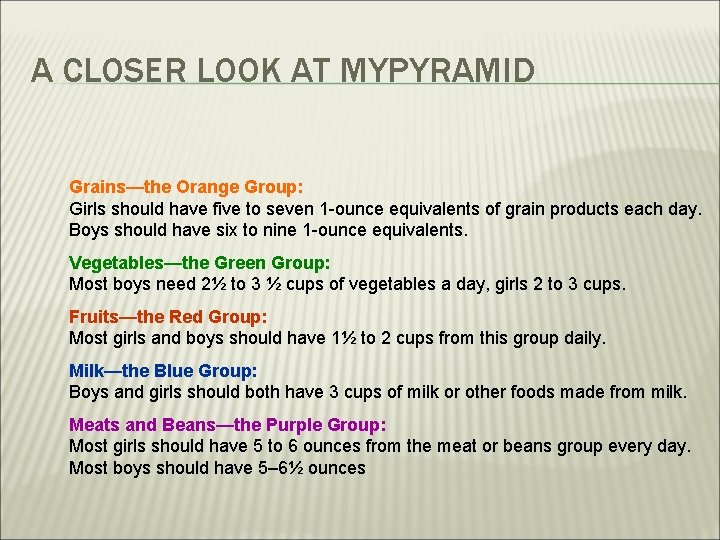 A CLOSER LOOK AT MYPYRAMID

Grains—the Orange Group:
Girls should have five to seven 1-ounce equivalents of grain products each day. Boys should have six to nine 1-ounce equivalents.

Vegetables—the Green Group:
Most boys need 2½ to 3 ½ cups of vegetables a day, girls 2 to 3 cups.

Fruits—the Red Group:
Most girls and boys should have 1½ to 2 cups from this group daily.

Milk—the Blue Group:
Boys and girls should both have 3 cups of milk or other foods made from milk.

Meats and Beans—the Purple Group:
Most girls should have 5 to 6 ounces from the meat or beans group every day. Most boys should have 5–6½ ounces